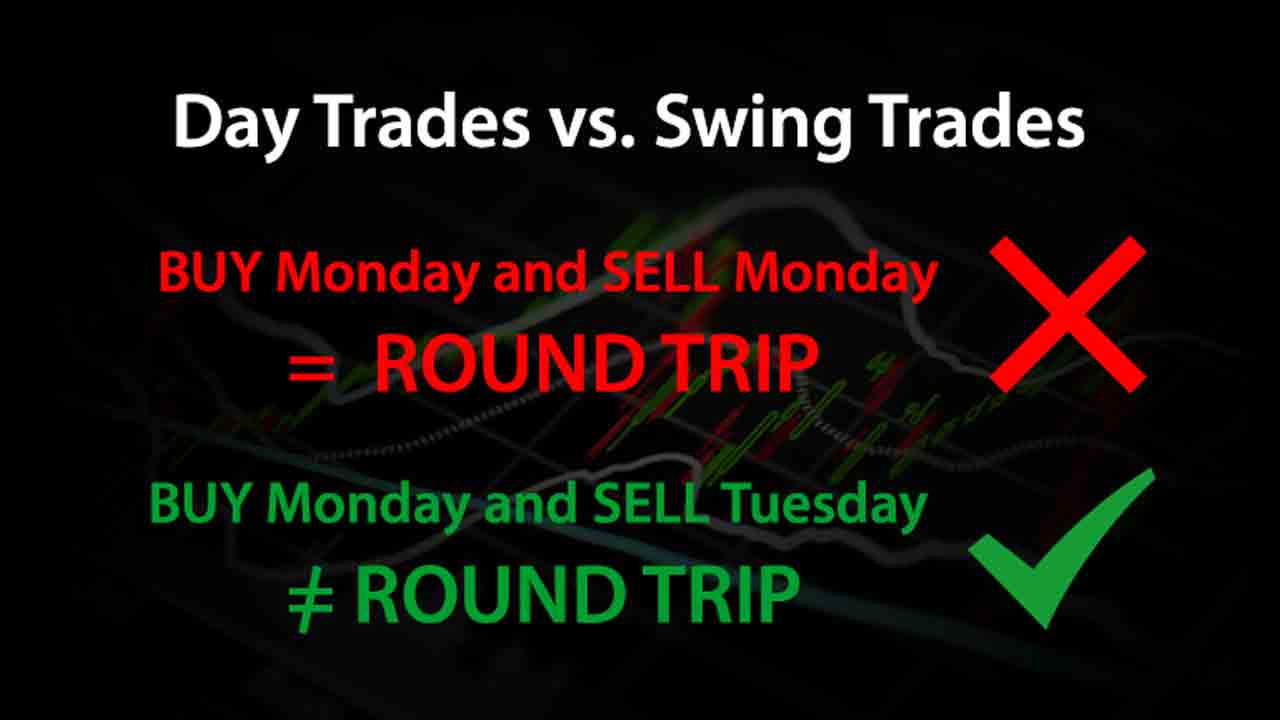 Day Trades vs. Swing Trades

BUY Monday and SELL Monday
= ROUND TRIP

BUY Monday and SELL Tuesday
≠ ROUND TRIP